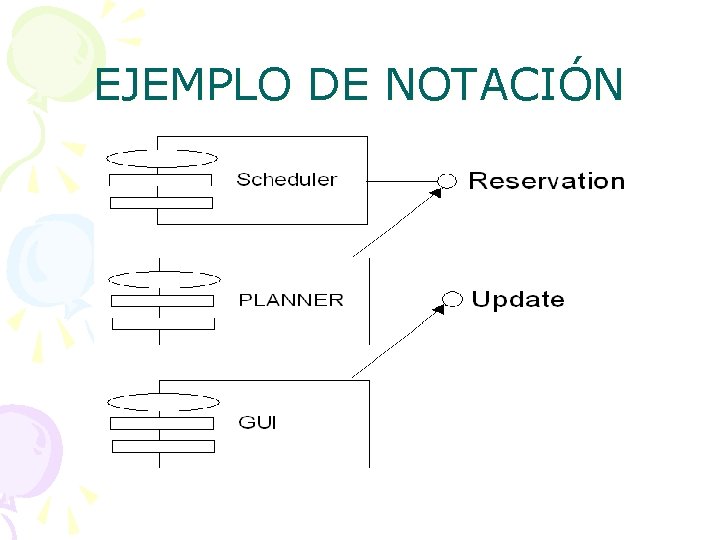 EJEMPLO DE NOTACIÓN

Scheduler

Reservation

PLANNER

Update

GUI